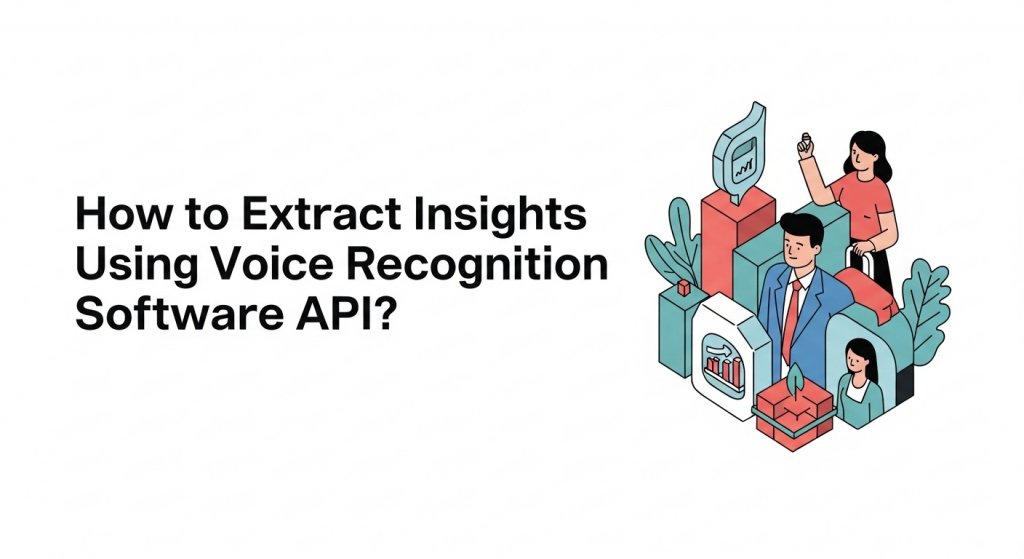 How to Extract Insights Using Voice Recognition Software API?